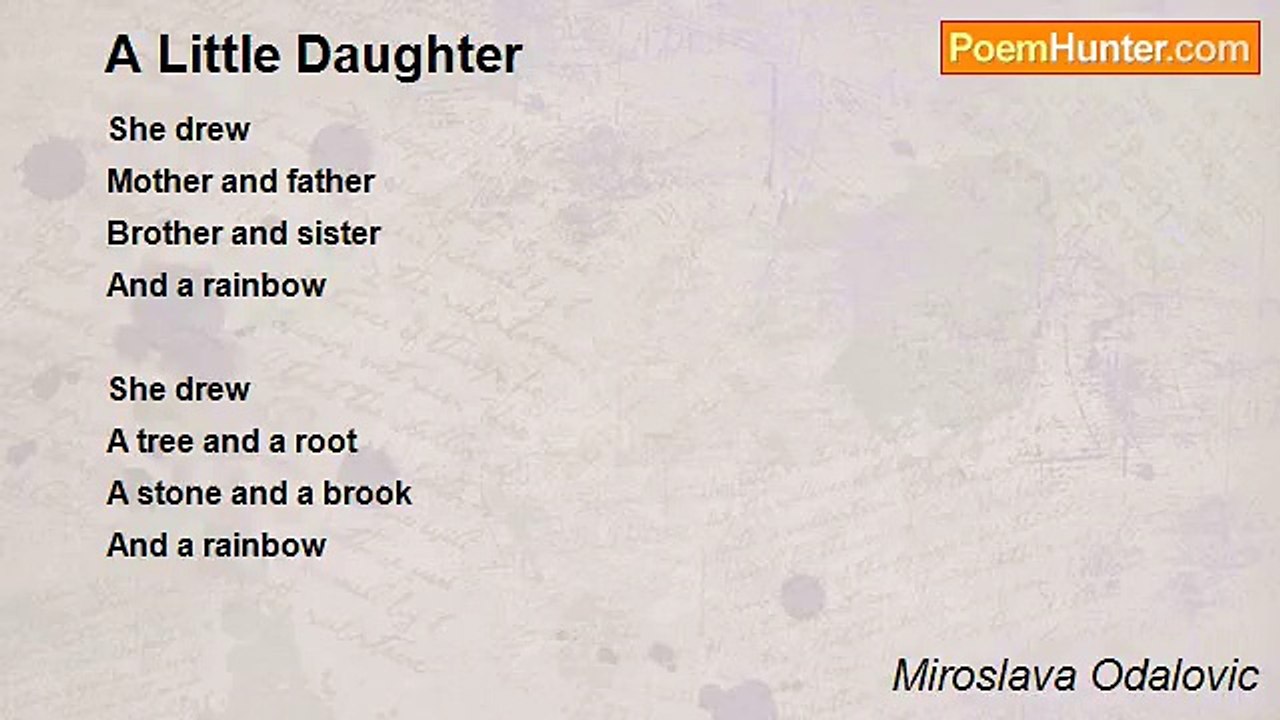 A Little Daughter

PoemHunter.com

She drew
Mother and father
Brother and sister
And a rainbow

She drew
A tree and a root
A stone and a brook
And a rainbow

Miroslava Odalovic